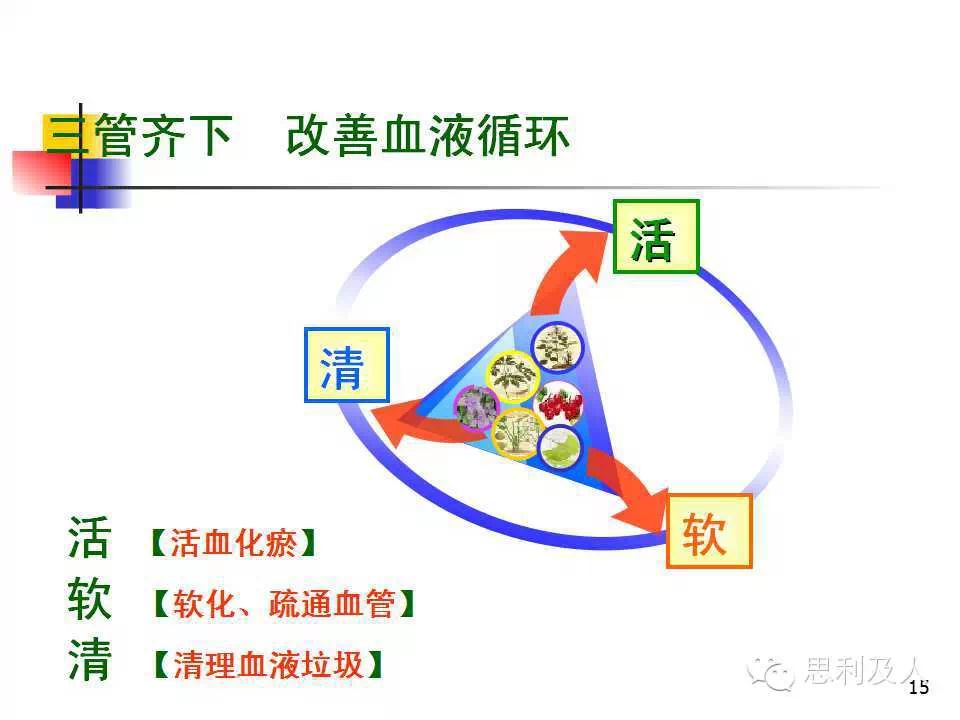 三管齐下　改善血液循环

活

清

软

活　【活血化瘀】
软　【软化、疏通血管】
清　【清理血液垃圾】

思利及人

15